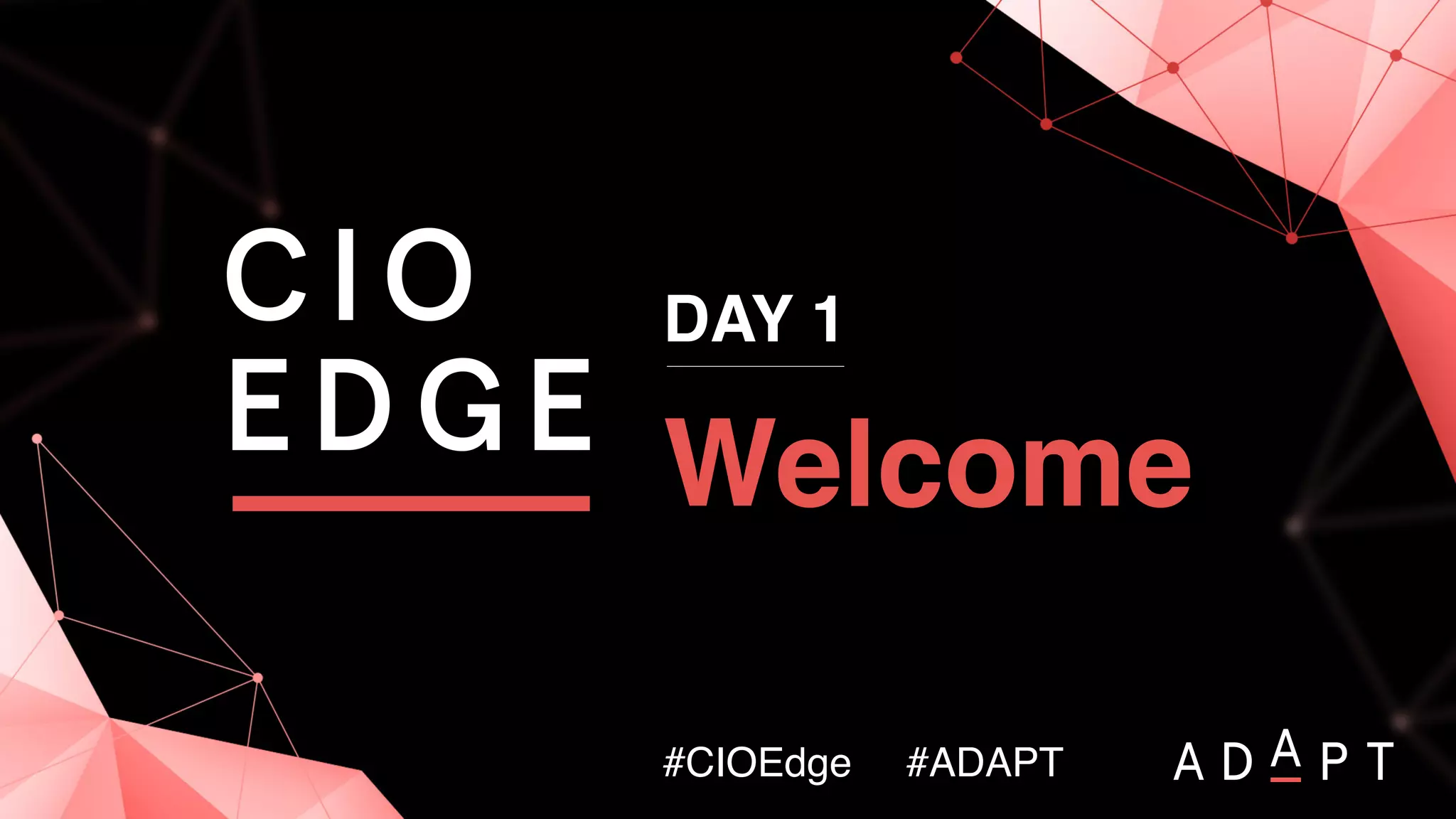 CIO
EDGE

DAY 1

Welcome

#CIOEdge #ADAPT

ADAPT